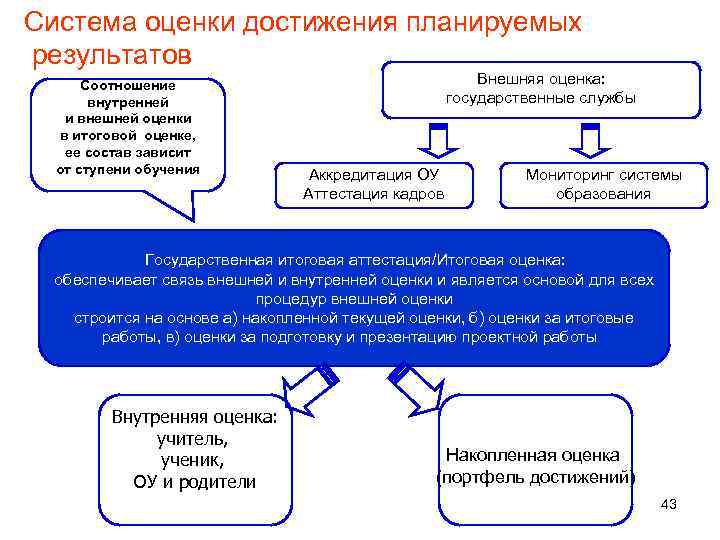 Система оценки достижения планируемых результатов

Соотношение внутренней и внешней оценки в итоговой оценке, ее состав зависит от ступени обучения

Внешняя оценка: государственные службы

Аккредитация ОУ
Аттестация кадров

Мониторинг системы образования

Государственная итоговая аттестация/Итоговая оценка:
обеспечивает связь внешней и внутренней оценки и является основой для всех процедур внешней оценки
строится на основе а) накопленной текущей оценки, б) оценки за итоговые работы, в) оценки за подготовку и презентацию проектной работы

Внутренняя оценка:
учитель,
ученик,
ОУ и родители

Накопленная оценка
(портфель достижений)

43